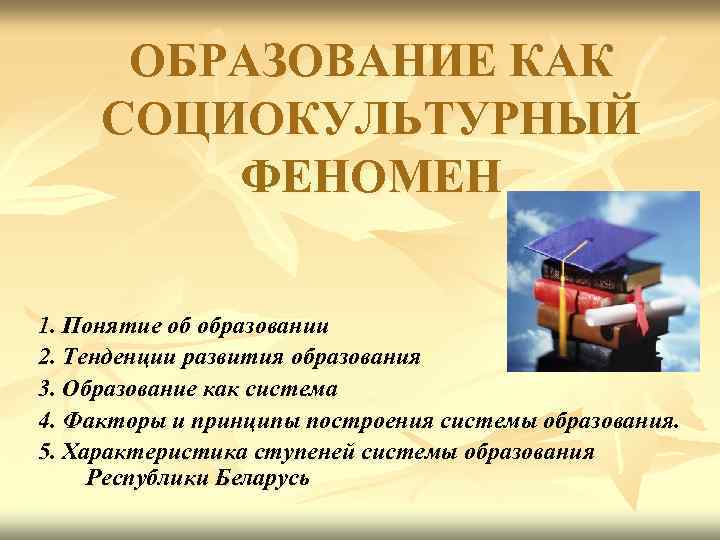 ОБРАЗОВАНИЕ КАК СОЦИОКУЛЬТУРНЫЙ ФЕНОМЕН

1. Понятие об образовании
2. Тенденции развития образования
3. Образование как система
4. Факторы и принципы построения системы образования.
5. Характеристика ступеней системы образования Республики Беларусь